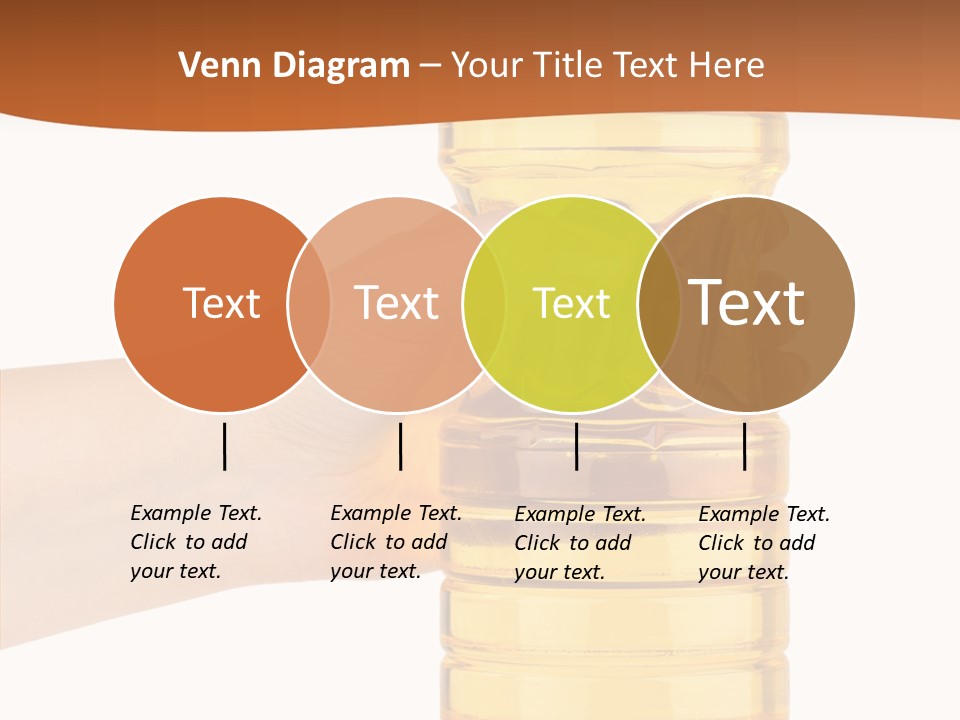 Venn Diagram – Your Title Text Here

Text

Text

Text

Text

Example Text. Click to add your text.

Example Text. Click to add your text.

Example Text. Click to add your text.

Example Text. Click to add your text.